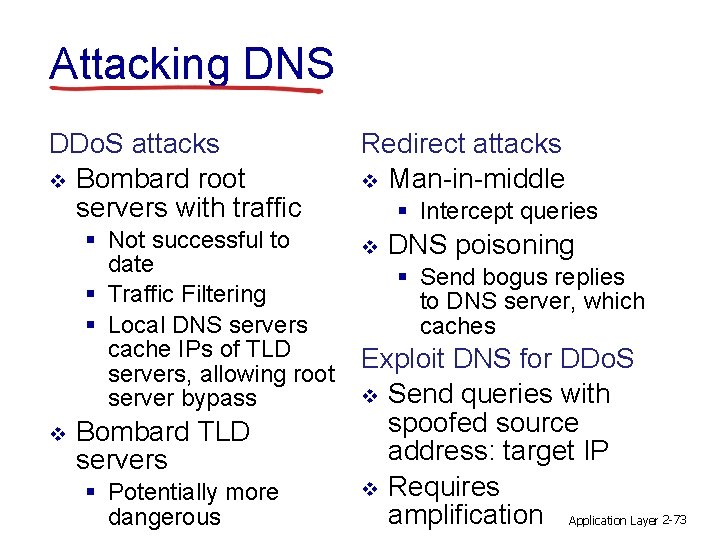 Attacking DNS

DDoS attacks

❖ Bombard root servers with traffic
  ▪ Not successful to date
  ▪ Traffic Filtering
  ▪ Local DNS servers cache IPs of TLD servers, allowing root server bypass

❖ Bombard TLD servers
  ▪ Potentially more dangerous

Redirect attacks

❖ Man-in-middle
  ▪ Intercept queries

❖ DNS poisoning
  ▪ Send bogus replies to DNS server, which caches

Exploit DNS for DDoS

❖ Send queries with spoofed source address: target IP

❖ Requires amplification

Application Layer 2-73